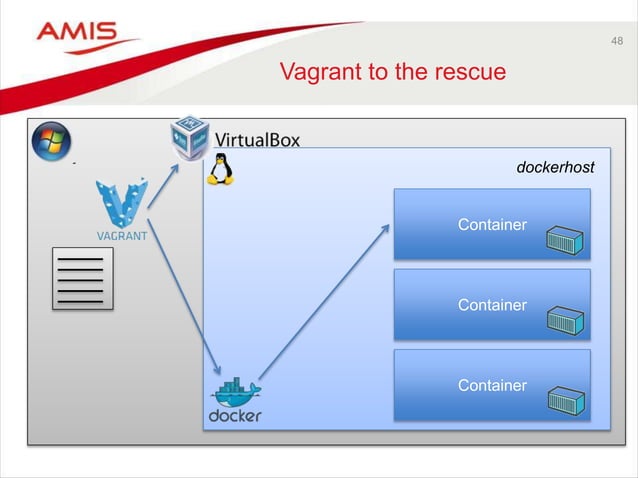 AMIS

48

Vagrant to the rescue

VirtualBox

dockerhost

VAGRANT

Container

Container

Container

docker